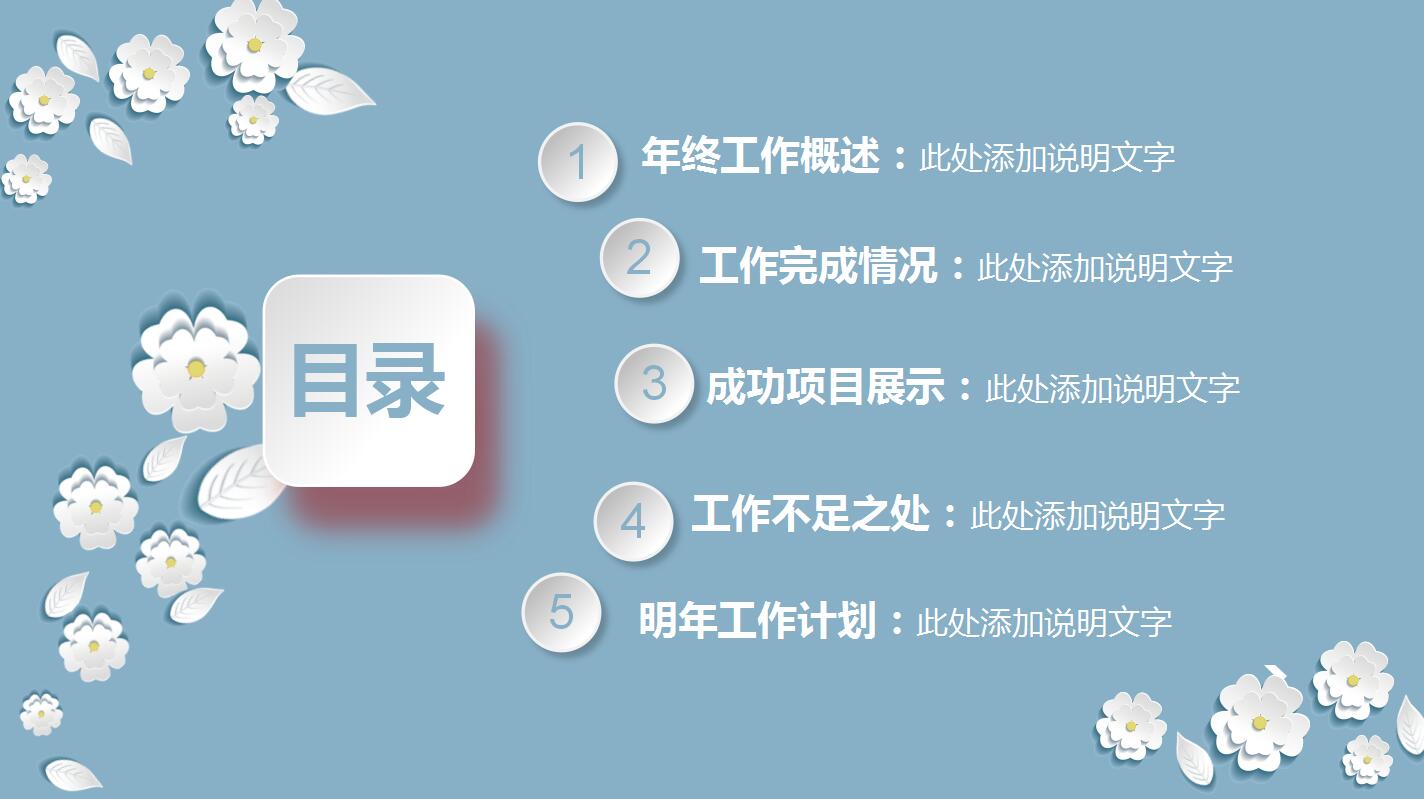 目录

1 年终工作概述：此处添加说明文字

2 工作完成情况：此处添加说明文字

3 成功项目展示：此处添加说明文字

4 工作不足之处：此处添加说明文字

5 明年工作计划：此处添加说明文字